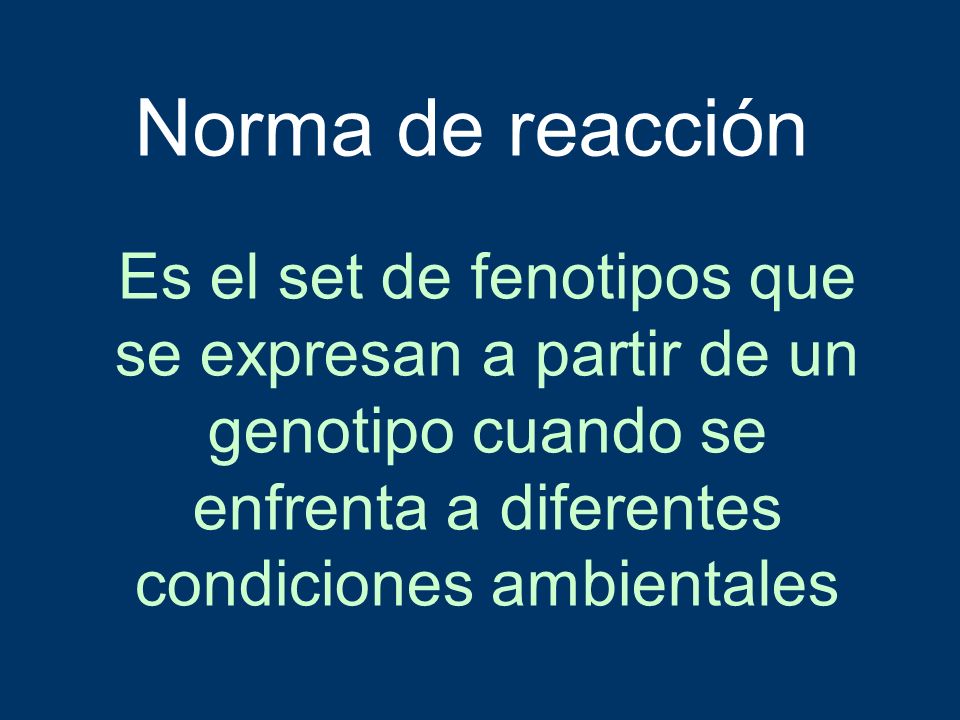 Norma de reacción

Es el set de fenotipos que se expresan a partir de un genotipo cuando se enfrenta a diferentes condiciones ambientales